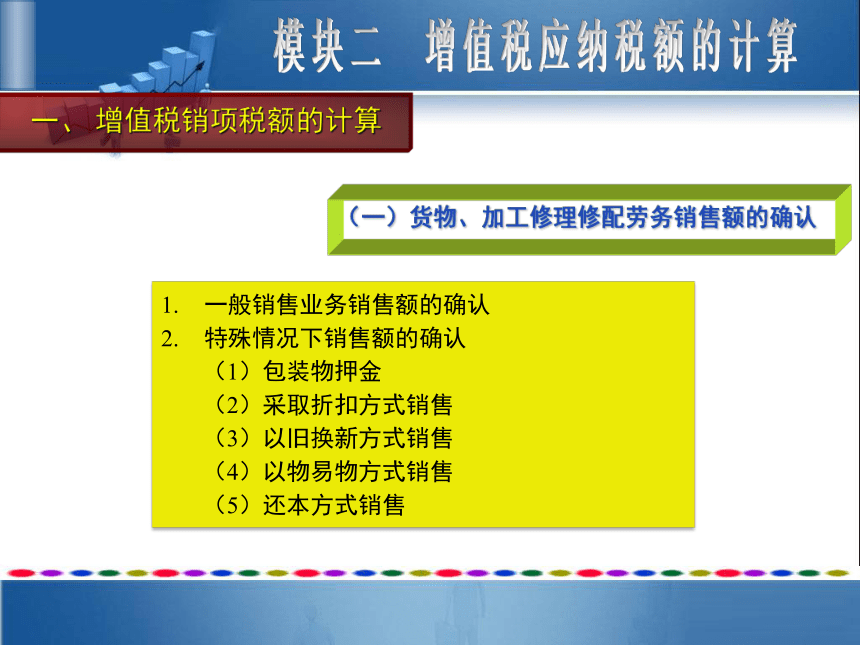 模块二　增值税应纳税额的计算

一、增值税销项税额的计算

（一）货物、加工修理修配劳务销售额的确认

1. 一般销售业务销售额的确认
2. 特殊情况下销售额的确认
（1）包装物押金
（2）采取折扣方式销售
（3）以旧换新方式销售
（4）以物易物方式销售
（5）还本方式销售